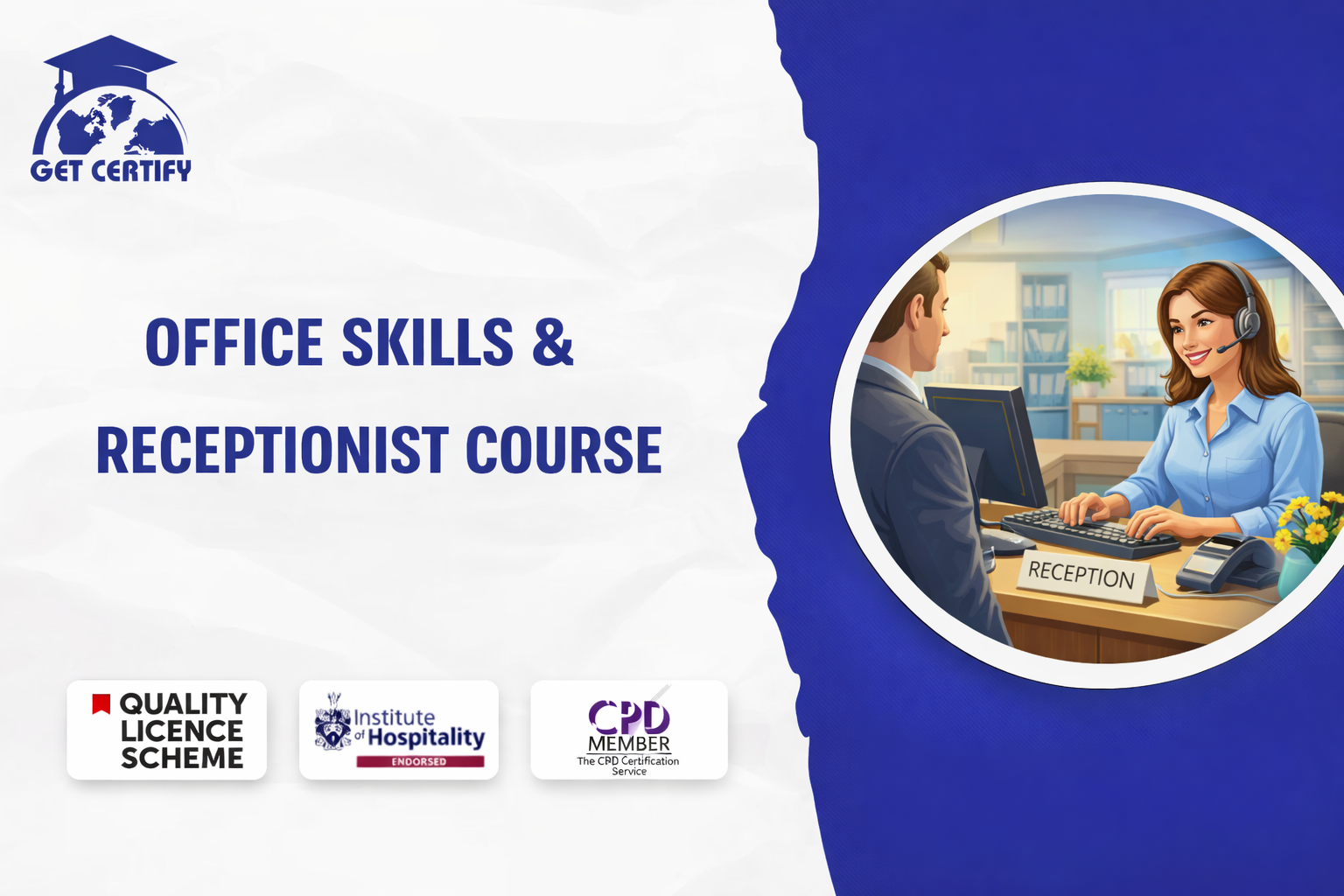 GET CERTIFY

OFFICE SKILLS & RECEPTIONIST COURSE

RECEPTION

QUALITY LICENCE SCHEME

Institute of Hospitality
ENDORSED

CPD
MEMBER
The CPD Certification Service